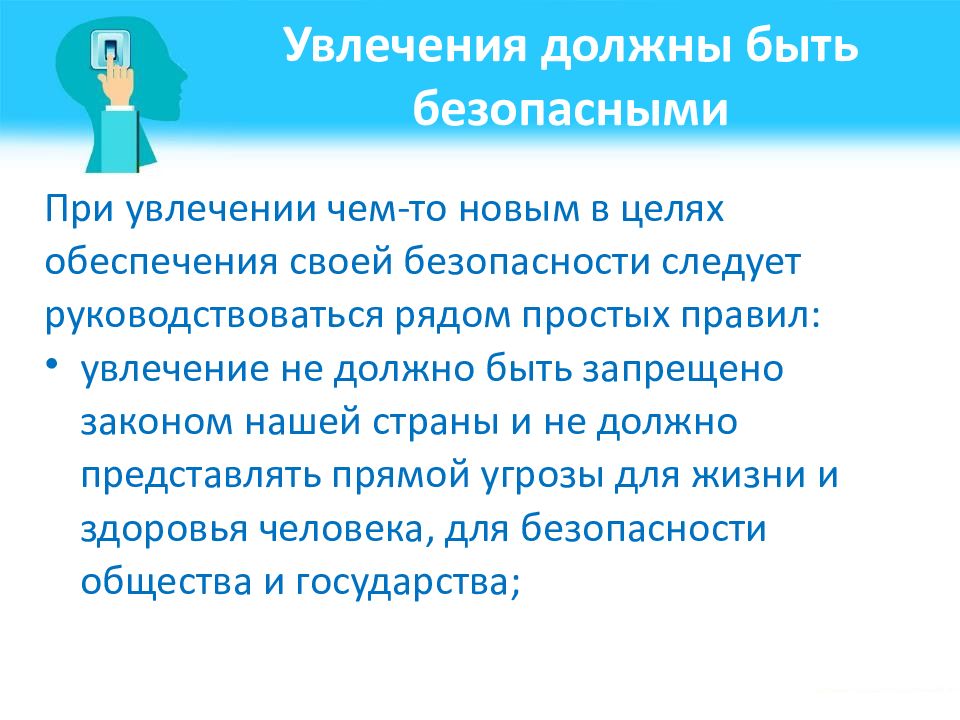 Увлечения должны быть безопасными

При увлечении чем-то новым в целях обеспечения своей безопасности следует руководствоваться рядом простых правил:

• увлечение не должно быть запрещено законом нашей страны и не должно представлять прямой угрозы для жизни и здоровья человека, для безопасности общества и государства;